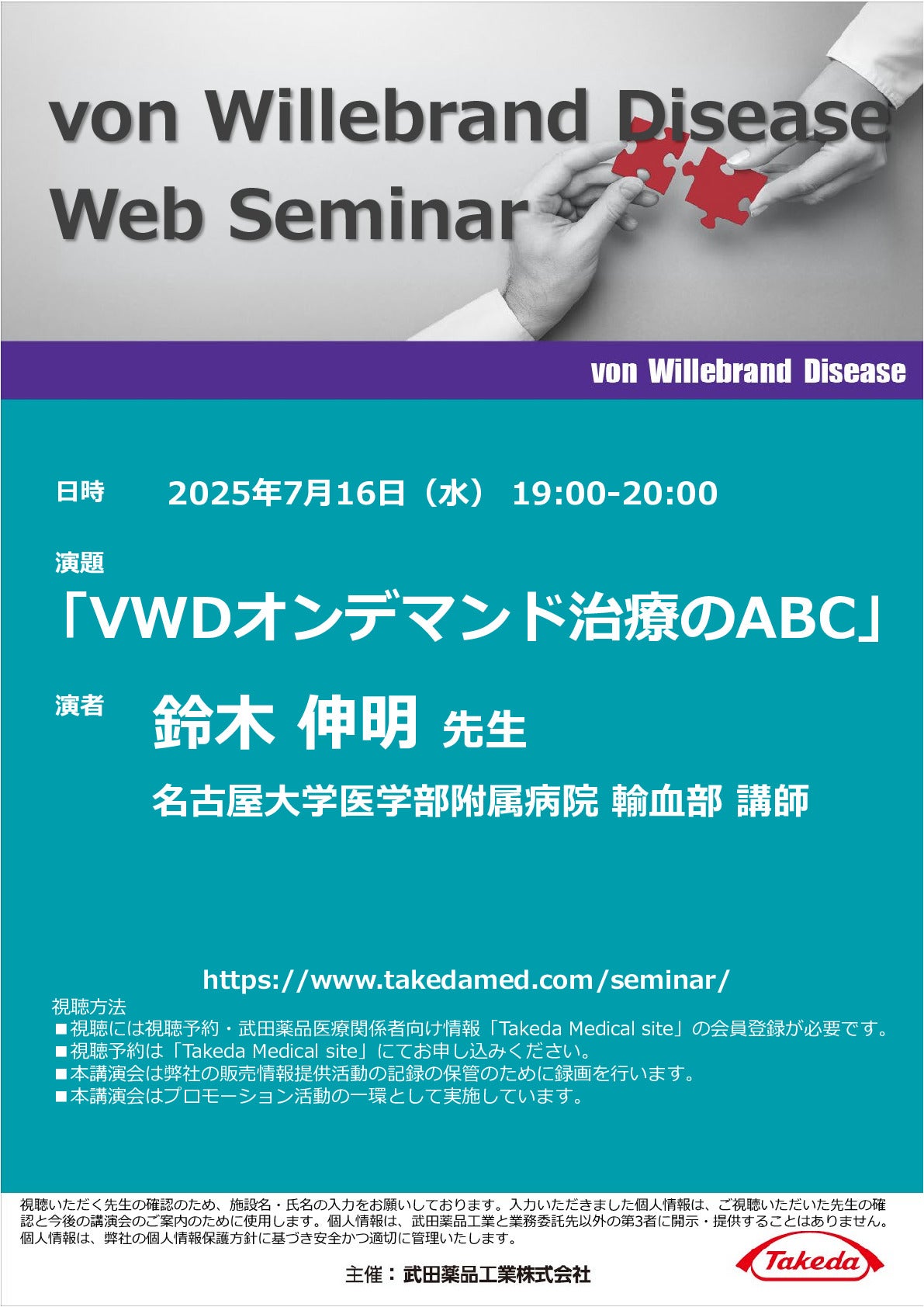 von Willebrand Disease Web Seminar

von Willebrand Disease

日時 2025年7月16日（水） 19:00-20:00

演題
「VWDオンデマンド治療のABC」

演者 鈴木 伸明 先生
名古屋大学医学部附属病院 輸血部 講師

https://www.takedamed.com/seminar/

視聴方法
■視聴には視聴予約・武田薬品医療関係者向け情報「Takeda Medical site」の会員登録が必要です。
■視聴予約は「Takeda Medical site」にてお申し込みください。
■本講演会は弊社の販売情報提供活動の記録の保管のために録画を行います。
■本講演会はプロモーション活動の一環として実施しています。

視聴いただく先生の確認のため、施設名・氏名の入力をお願いしております。入力いただきました個人情報は、ご視聴いただいた先生の確認と今後の講演会のご案内のために使用します。個人情報は、武田薬品工業と業務委託先以外の第3者に開示・提供することはありません。個人情報は、弊社の個人情報保護方針に基づき安全かつ適切に管理いたします。

主催：武田薬品工業株式会社

Takeda